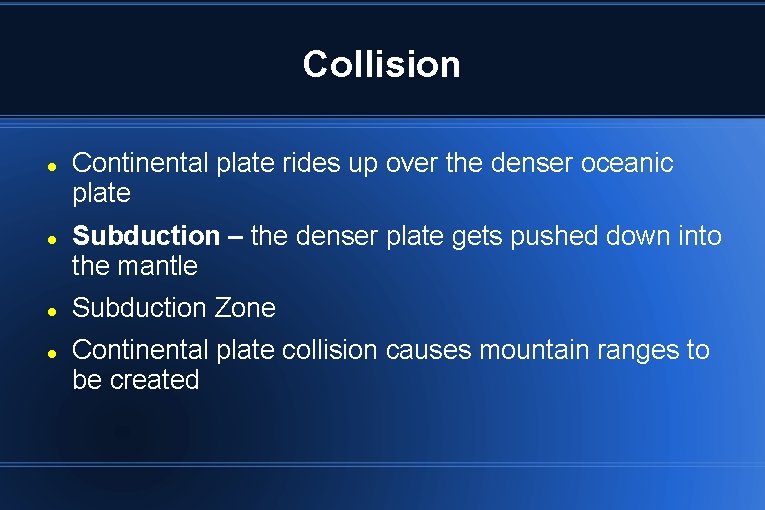 Collision

• Continental plate rides up over the denser oceanic plate
• Subduction – the denser plate gets pushed down into the mantle
• Subduction Zone
• Continental plate collision causes mountain ranges to be created